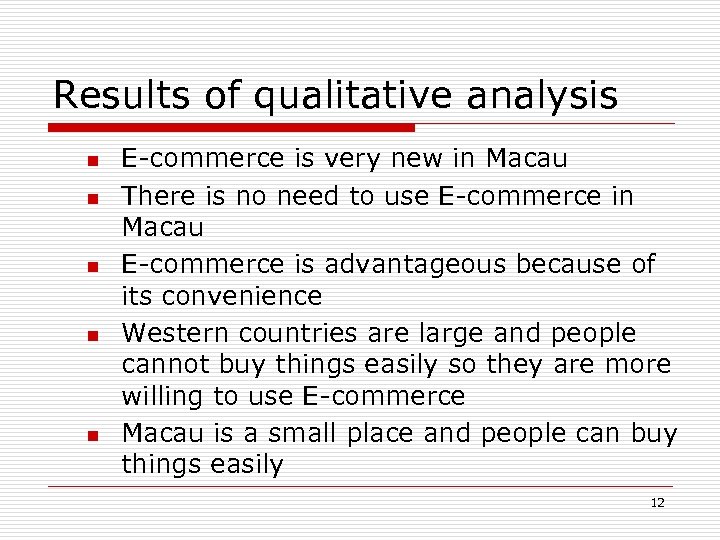 Results of qualitative analysis

- E-commerce is very new in Macau
- There is no need to use E-commerce in Macau
- E-commerce is advantageous because of its convenience
- Western countries are large and people cannot buy things easily so they are more willing to use E-commerce
- Macau is a small place and people can buy things easily

12